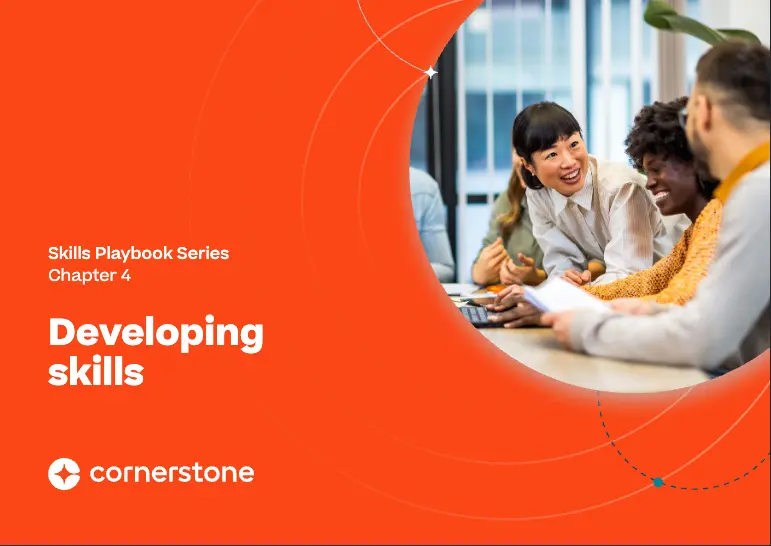 Skills Playbook Series
Chapter 4

Developing skills

cornerstone